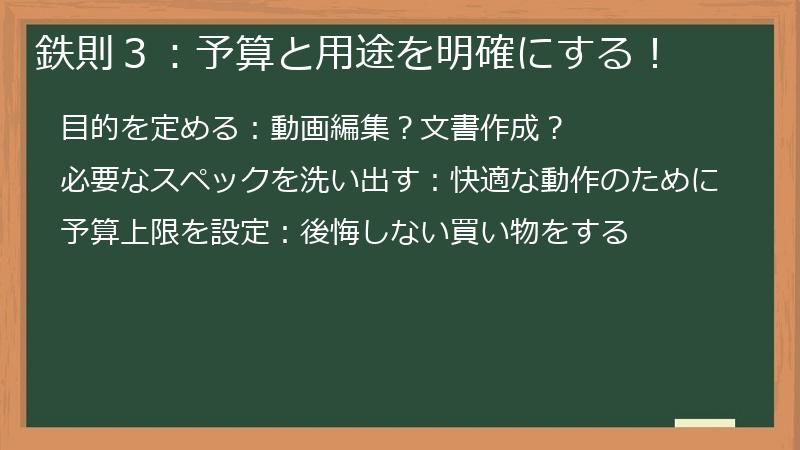 鉄則３：予算と用途を明確にする！

目的を定める：動画編集？文書作成？

必要なスペックを洗い出す：快適な動作のために

予算上限を設定：後悔しない買い物をする